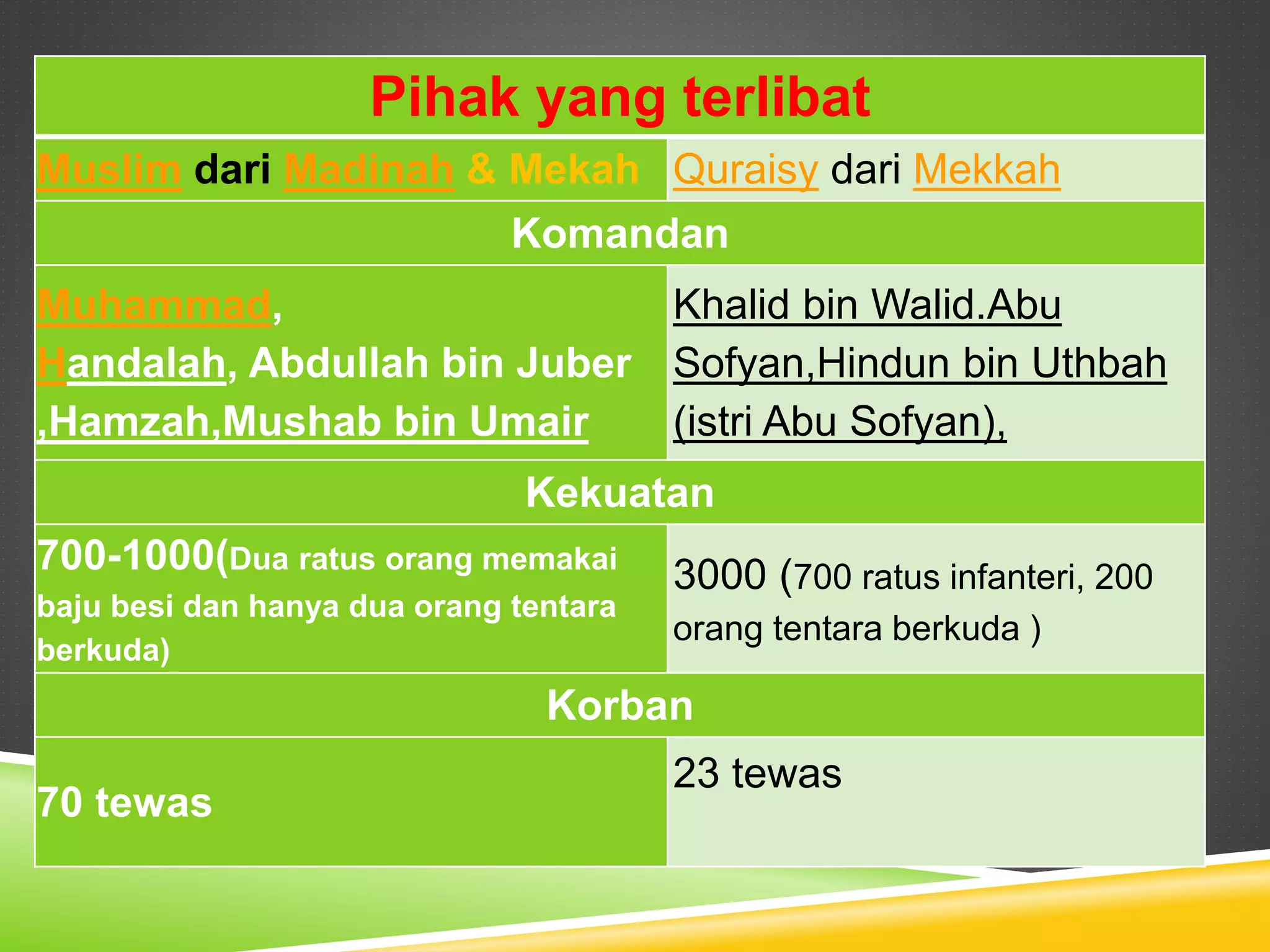 | Pihak yang terlibat | |
|---|---|
| Muslim dari Madinah & Mekah | Quraisy dari Mekkah |
| Komandan | |
| Muhammad, Handalah, Abdullah bin Juber ,Hamzah,Mushab bin Umair | Khalid bin Walid.Abu Sofyan,Hindun bin Uthbah (istri Abu Sofyan), |
| Kekuatan | |
| 700-1000(Dua ratus orang memakai baju besi dan hanya dua orang tentara berkuda) | 3000 (700 ratus infanteri, 200 orang tentara berkuda ) |
| Korban | |
| 70 tewas | 23 tewas |